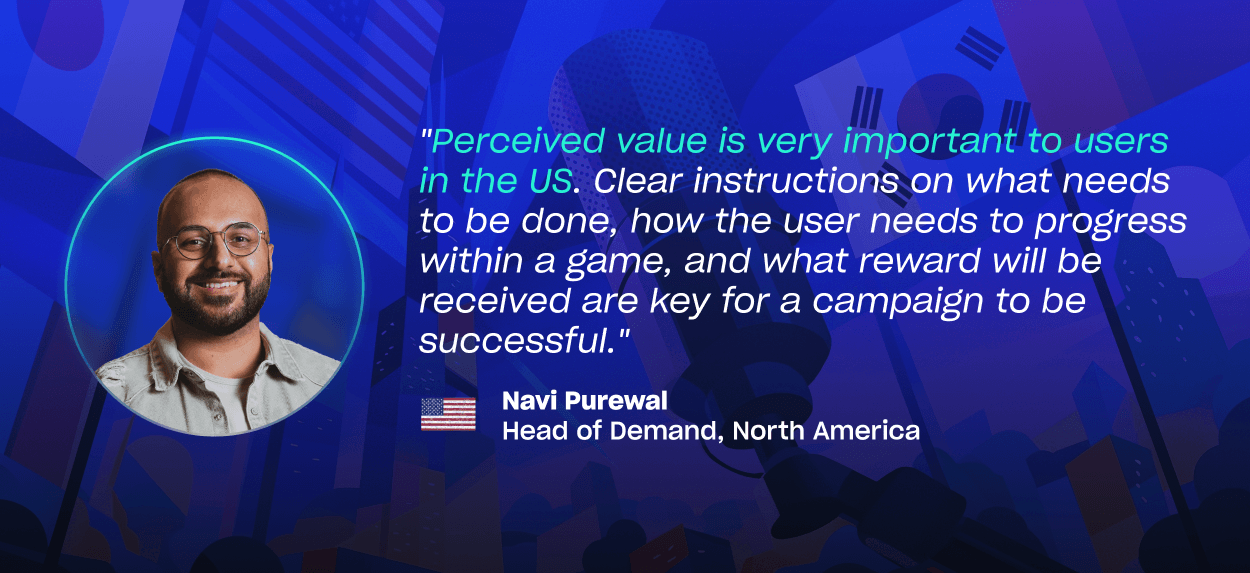 "Perceived value is very important to users in the US. Clear instructions on what needs to be done, how the user needs to progress within a game, and what reward will be received are key for a campaign to be successful."

Navi Purewal
Head of Demand, North America